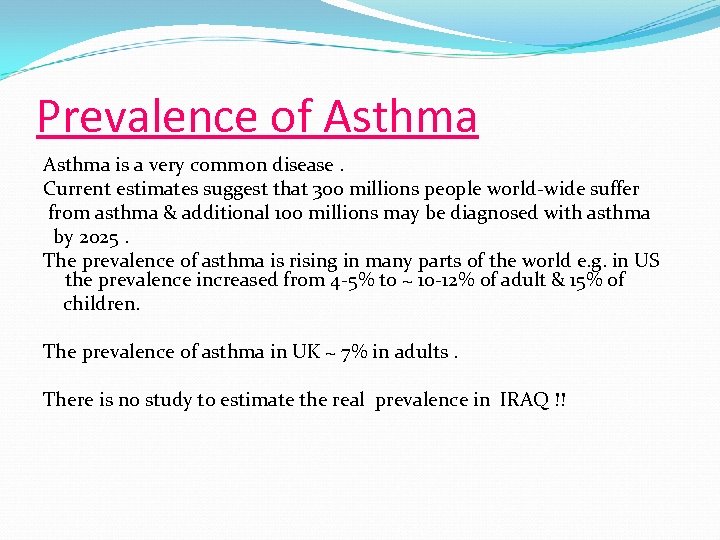 Prevalence of Asthma

Asthma is a very common disease .

Current estimates suggest that 300 millions people world-wide suffer from asthma & additional 100 millions may be diagnosed with asthma by 2025 .

The prevalence of asthma is rising in many parts of the world e.g. in US the prevalence increased from 4-5% to ~ 10-12% of adult & 15% of children.

The prevalence of asthma in UK ~ 7% in adults .

There is no study to estimate the real prevalence in IRAQ !!